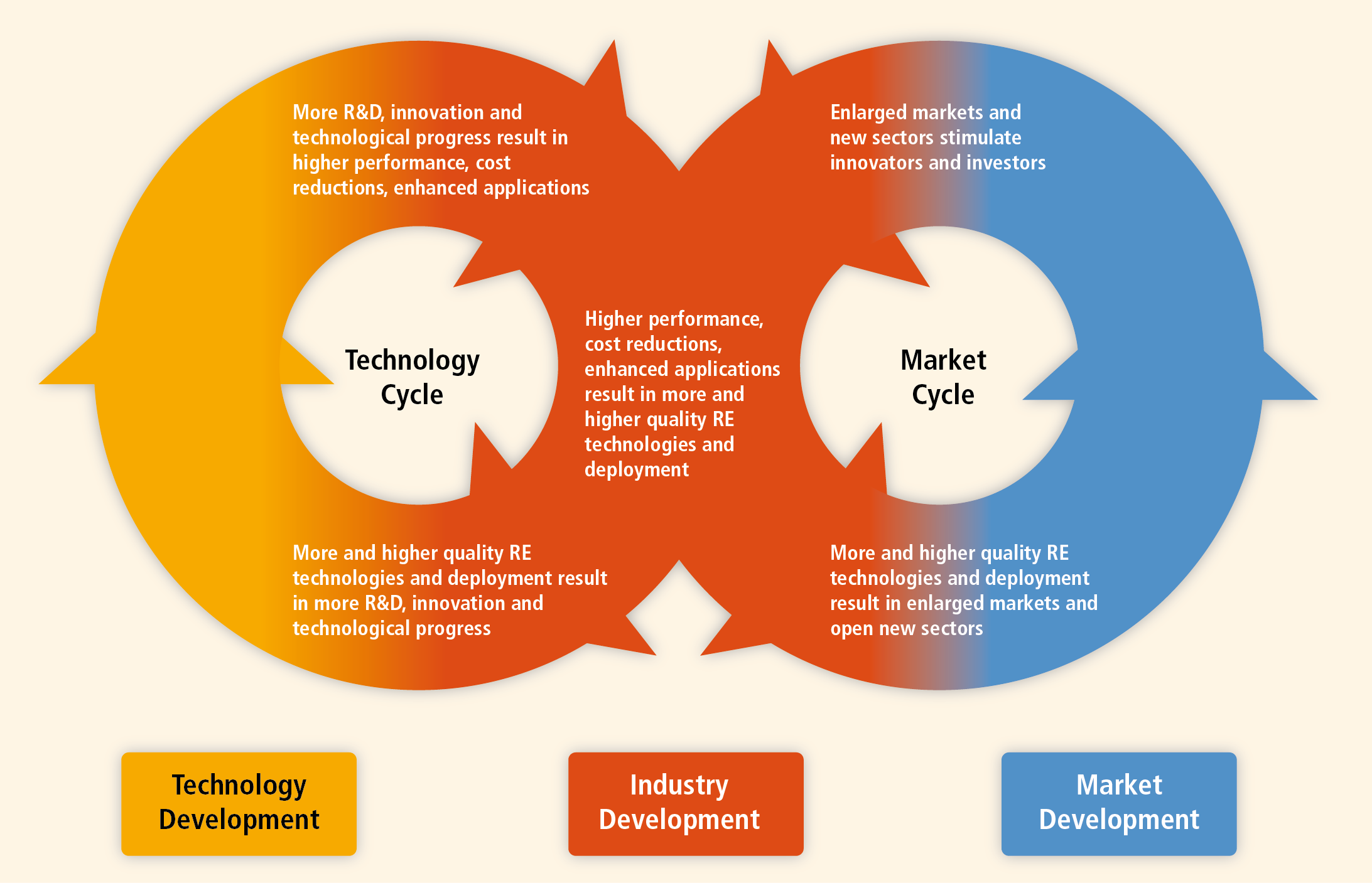 More R&D, innovation and technological progress result in higher performance, cost reductions, enhanced applications

Enlarged markets and new sectors stimulate innovators and investors

Technology Cycle

Higher performance, cost reductions, enhanced applications result in more and higher quality RE technologies and deployment

Market Cycle

More and higher quality RE technologies and deployment result in more R&D, innovation and technological progress

More and higher quality RE technologies and deployment result in enlarged markets and open new sectors

Technology Development

Industry Development

Market Development